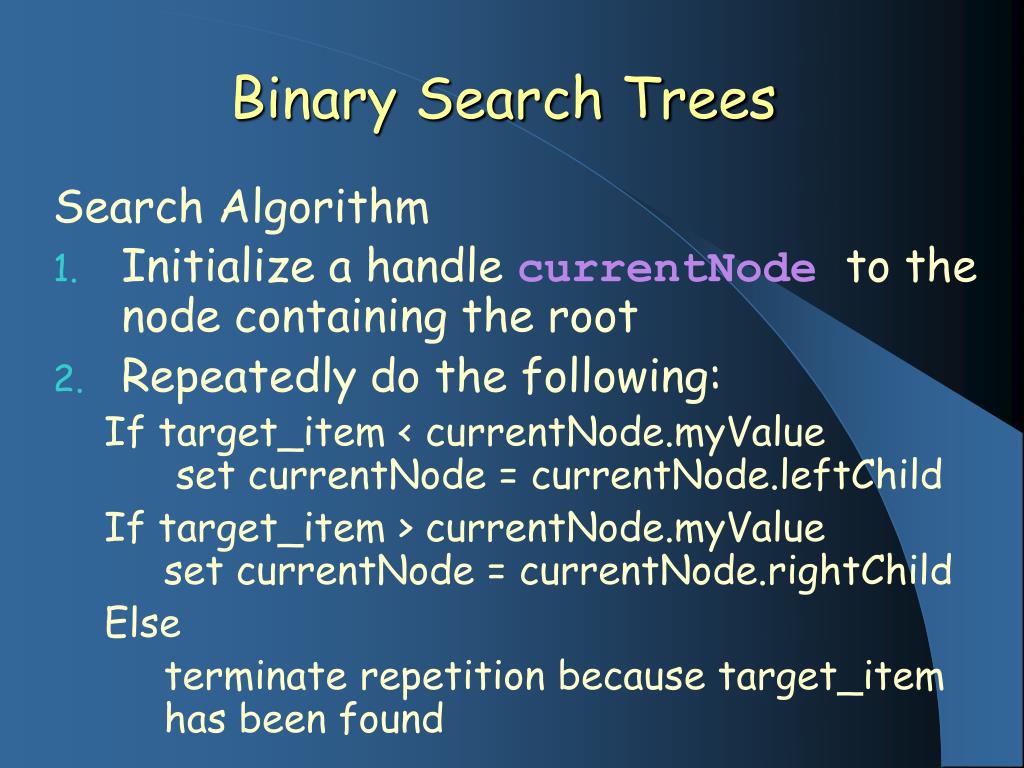 Binary Search Trees

Search Algorithm

1. Initialize a handle currentNode to the node containing the root
2. Repeatedly do the following:

If target_item < currentNode.myValue
set currentNode = currentNode.leftChild

If target_item > currentNode.myValue
set currentNode = currentNode.rightChild

Else

terminate repetition because target_item has been found